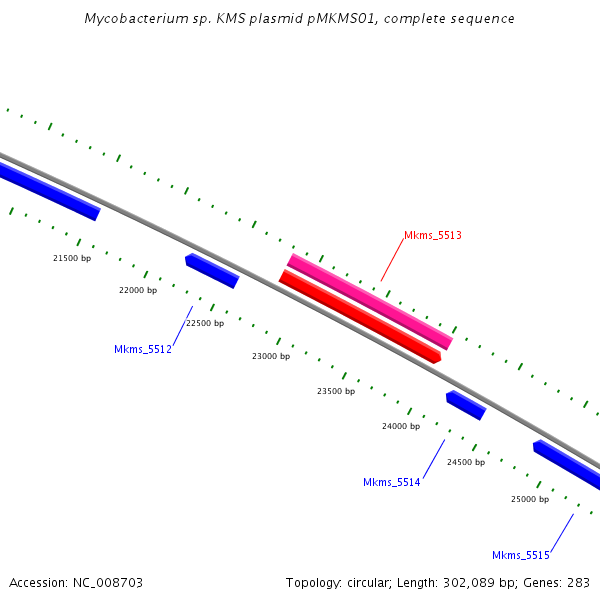 Mycobacterium sp. KMS plasmid pMKMS01, complete sequence

Mkms_5513

21500 bp

22000 bp

22500 bp

Mkms_5512

23000 bp

23500 bp

24000 bp

24500 bp

Mkms_5514

25000 bp

Mkms_5515

Accession: NC_008703

Topology: circular; Length: 302,089 bp; Genes: 283